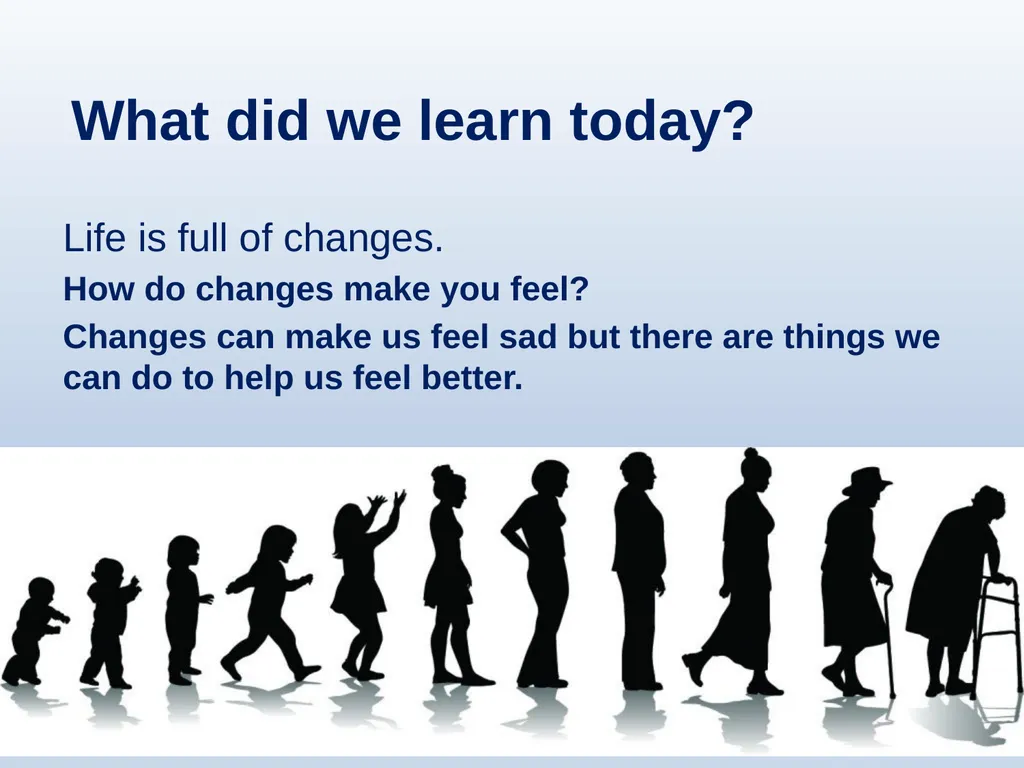 What did we learn today?

Life is full of changes.

How do changes make you feel?

Changes can make us feel sad but there are things we can do to help us feel better.